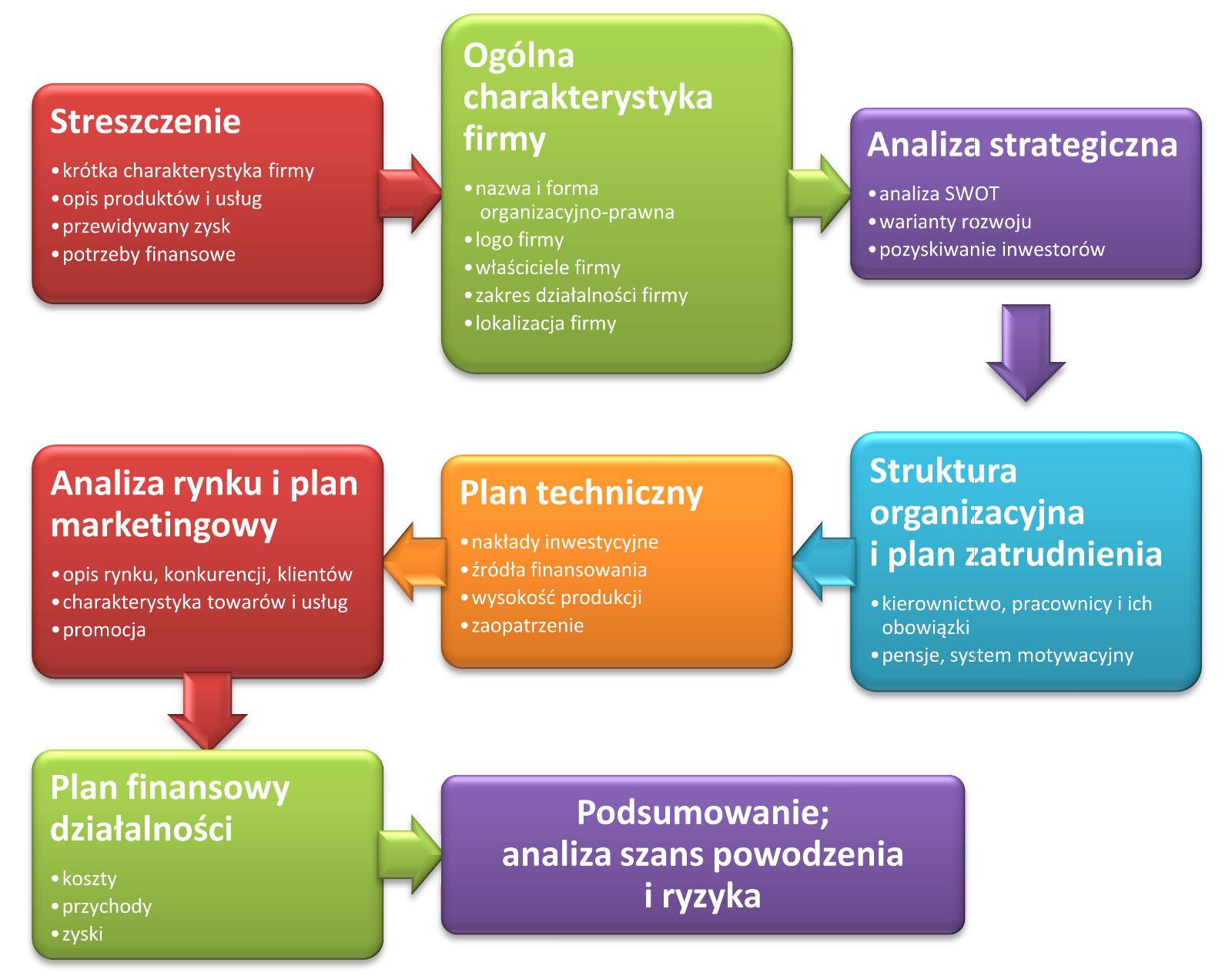 Streszczenie
• krótka charakterystyka firmy
• opis produktów i usług
• przewidywany zysk
• potrzeby finansowe

Ogólna charakterystyka firmy
• nazwa i forma organizacyjno-prawna
• logo firmy
• właściciele firmy
• zakres działalności firmy
• lokalizacja firmy

Analiza strategiczna
• analiza SWOT
• warianty rozwoju
• pozyskiwanie inwestorów

Struktura organizacyjna i plan zatrudnienia
• kierownictwo, pracownicy i ich obowiązki
• pensje, system motywacyjny

Plan techniczny
• nakłady inwestycyjne
• źródła finansowania
• wysokość produkcji
• zaopatrzenie

Analiza rynku i plan marketingowy
• opis rynku, konkurencji, klientów
• charakterystyka towarów i usług
• promocja

Plan finansowy działalności
• koszty
• przychody
• zyski

Podsumowanie;
analiza szans powodzenia
i ryzyka